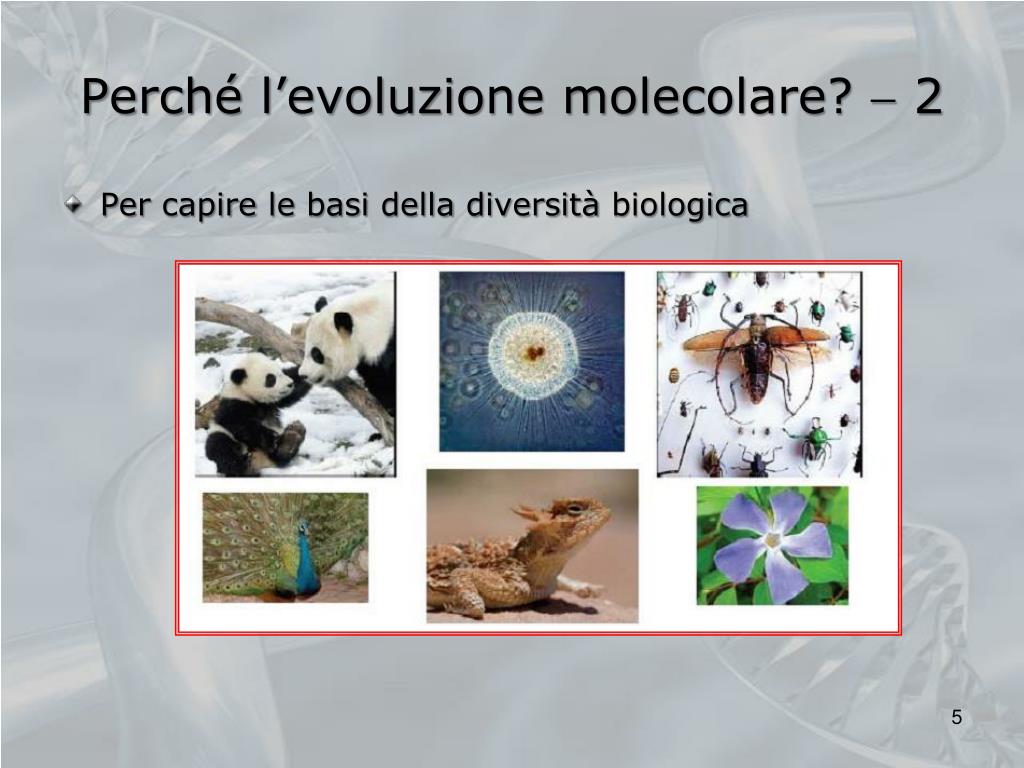 Perché l’evoluzione molecolare? – 2

Per capire le basi della diversità biologica

5